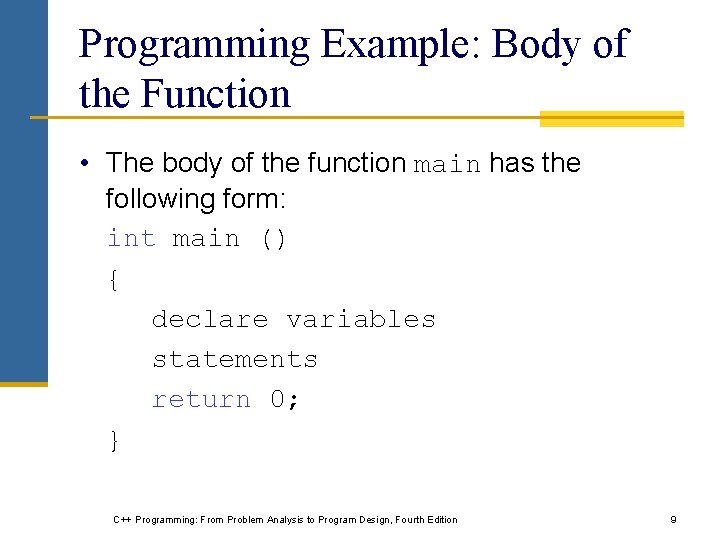 Programming Example: Body of the Function

• The body of the function main has the following form:

int main ()
{
declare variables
statements
return 0;
}

C++ Programming: From Problem Analysis to Program Design, Fourth Edition

9